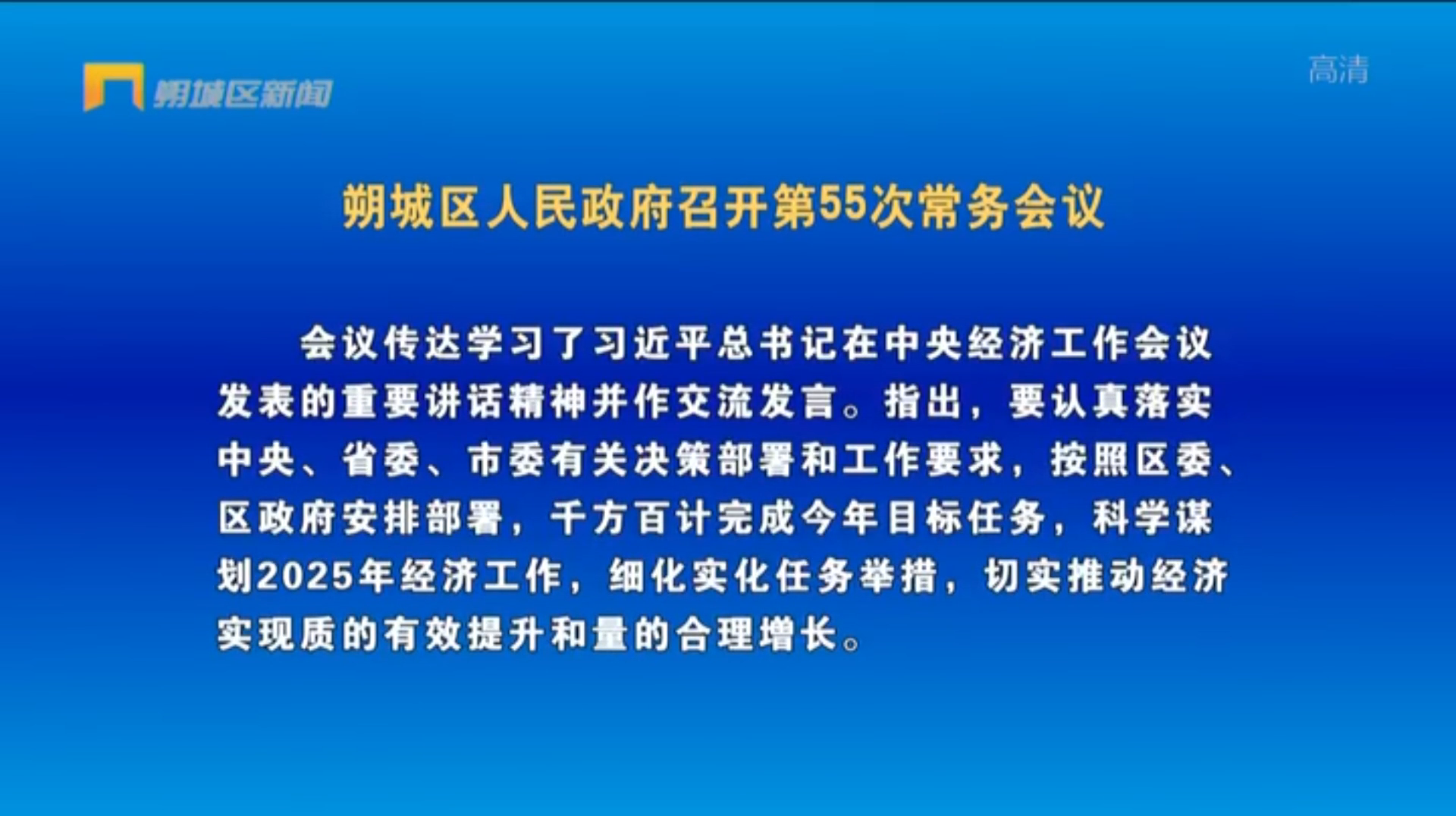 朔城区新闻

高清

朔城区人民政府召开第55次常务会议

会议传达学习了习近平总书记在中央经济工作会议发表的重要讲话精神并作交流发言。指出，要认真落实中央、省委、市委有关决策部署和工作要求，按照区委、区政府安排部署，千方百计完成今年目标任务，科学谋划2025年经济工作，细化实化任务举措，切实推动经济实现质的有效提升和量的合理增长。